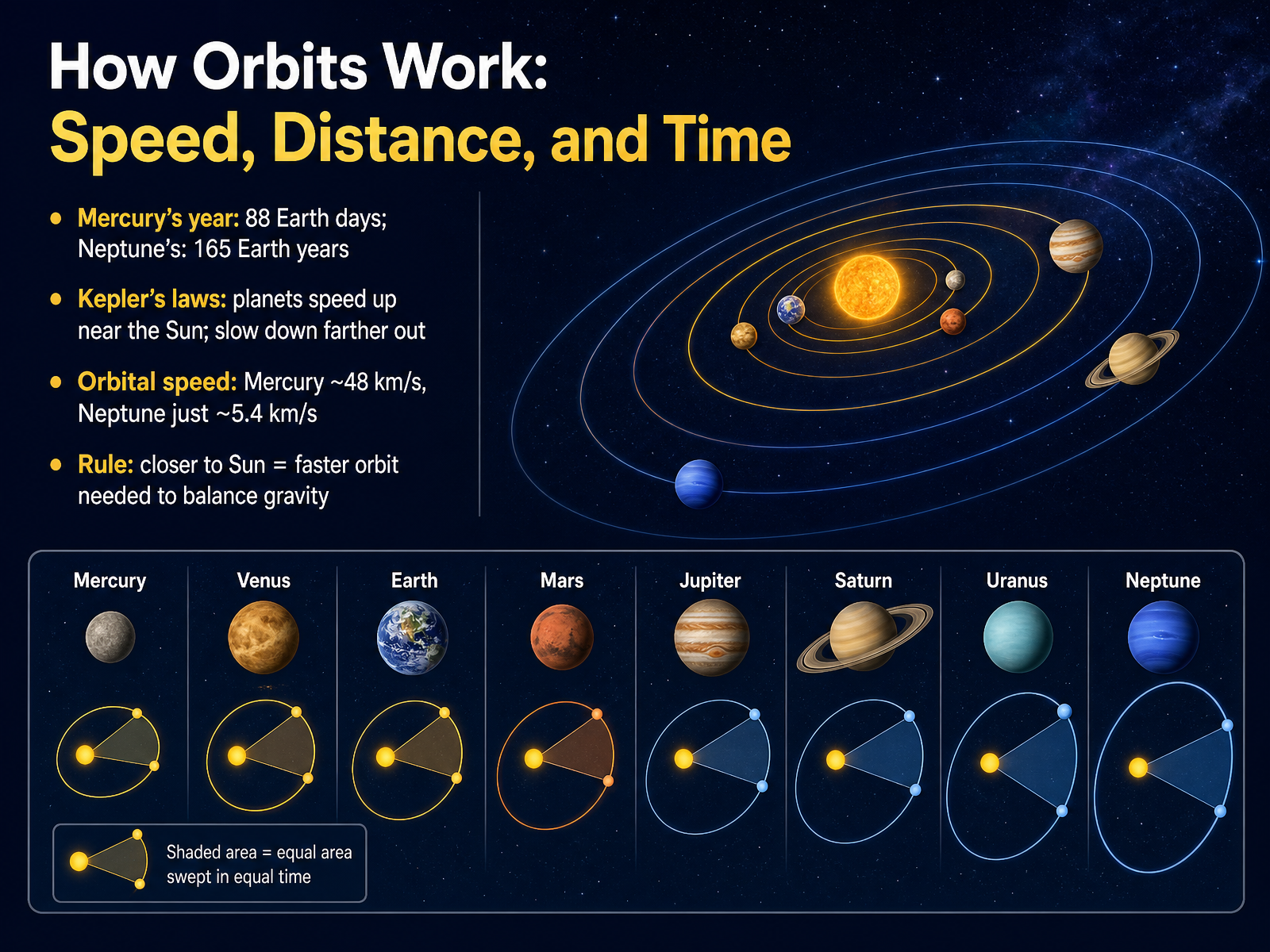 How Orbits Work:
Speed, Distance, and Time

• Mercury's year: 88 Earth days; Neptune's: 165 Earth years

• Kepler's laws: planets speed up near the Sun; slow down farther out

• Orbital speed: Mercury ~48 km/s, Neptune just ~5.4 km/s

• Rule: closer to Sun = faster orbit needed to balance gravity

Mercury

Venus

Earth

Mars

Jupiter

Saturn

Uranus

Neptune

Shaded area = equal area swept in equal time